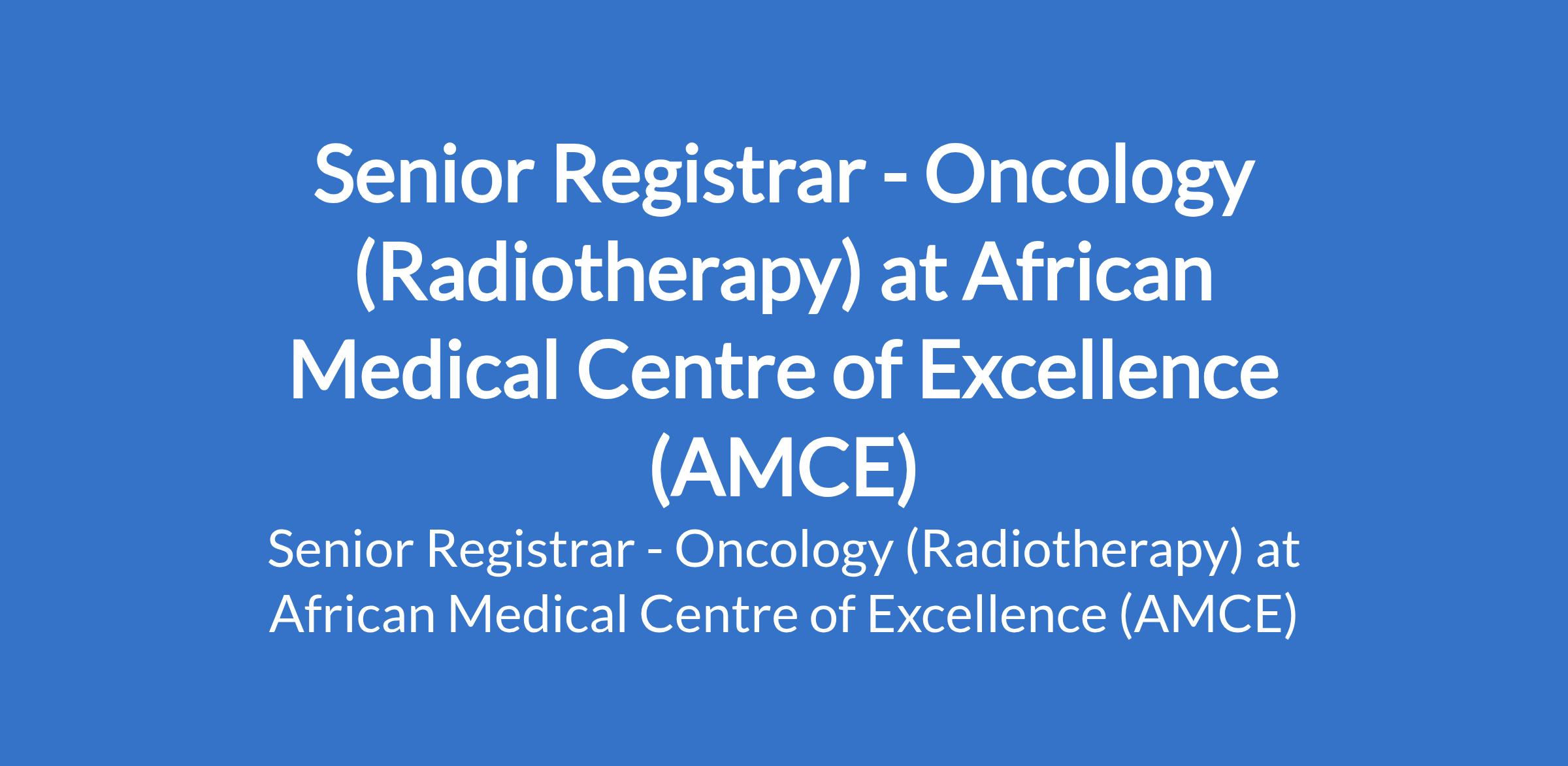 Senior Registrar - Oncology (Radiotherapy) at African Medical Centre of Excellence (AMCE)

Senior Registrar - Oncology (Radiotherapy) at African Medical Centre of Excellence (AMCE)